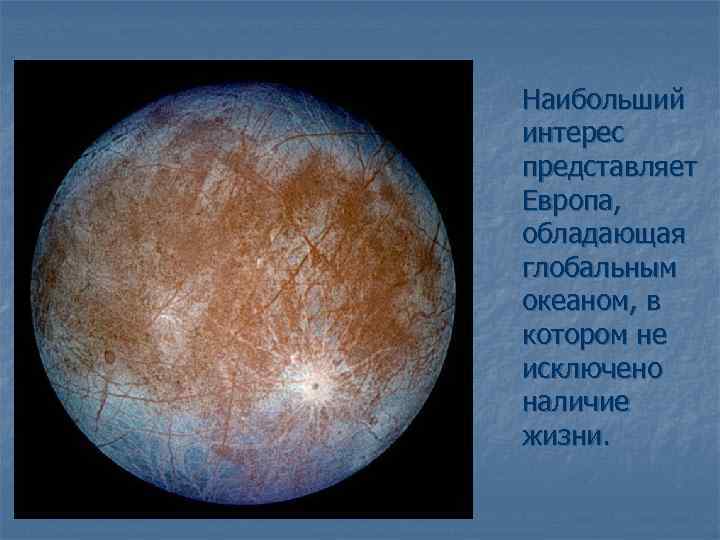 Наибольший интерес представляет Европа, обладающая глобальным океаном, в котором не исключено наличие жизни.